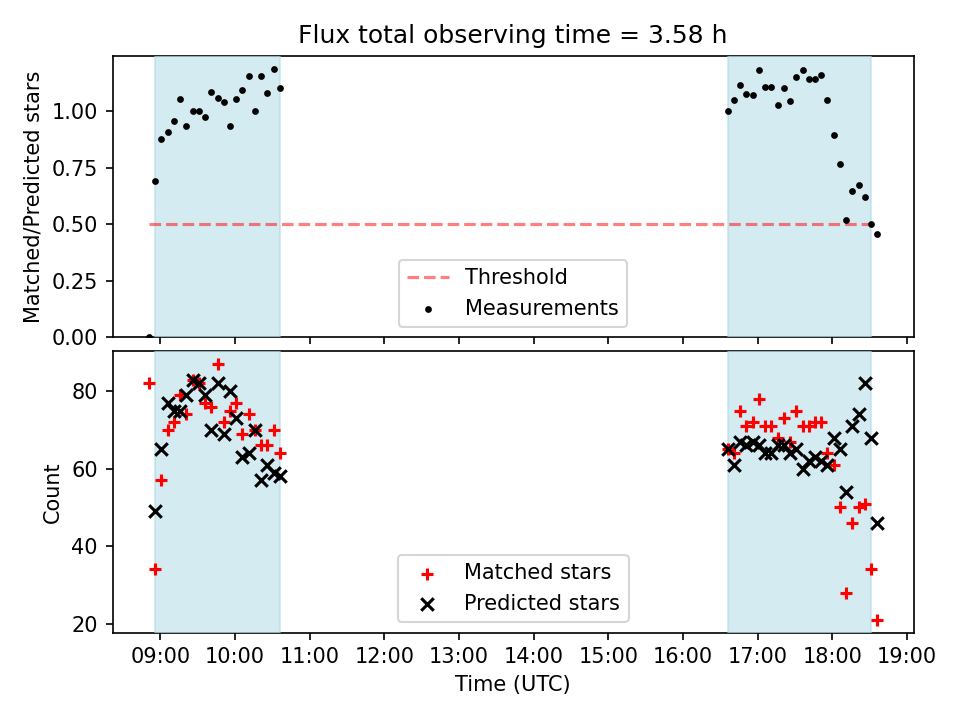 Flux total observing time = 3.58 h

Matched/Predicted stars

1.00
0.75
0.50
0.25
0.00

Threshold
Measurements

Count

80
60
40
20

Matched stars
Predicted stars

09:00 10:00 11:00 12:00 13:00 14:00 15:00 16:00 17:00 18:00 19:00

Time (UTC)